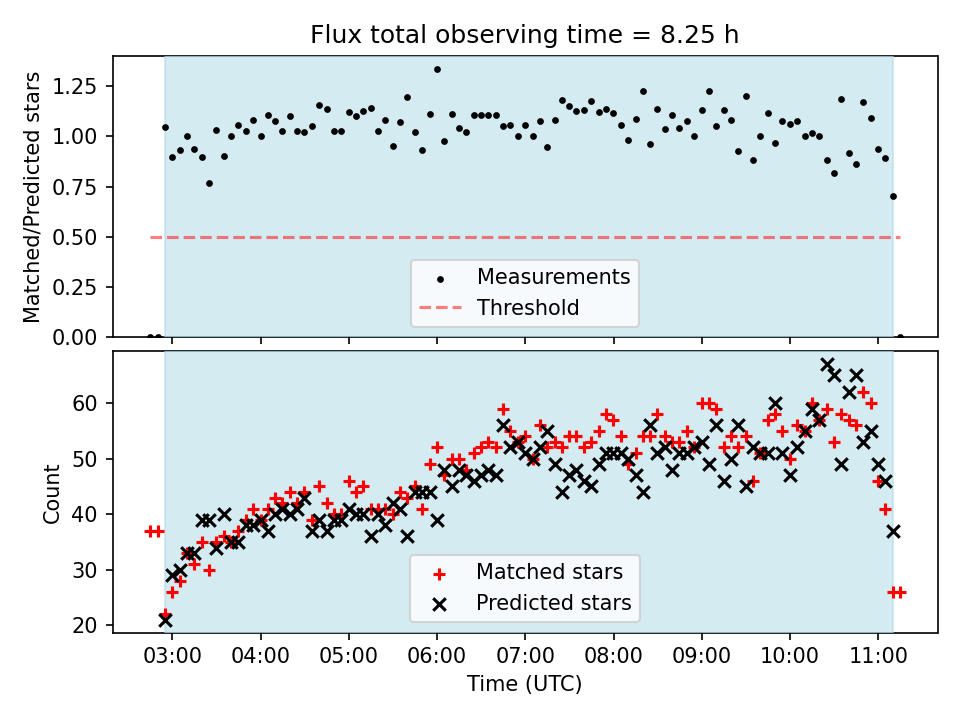 Flux total observing time = 8.25 h

Matched/Predicted stars

1.25
1.00
0.75
0.50
0.25
0.00

Measurements
Threshold

Count

60
50
40
30
20

Matched stars
Predicted stars

03:00 04:00 05:00 06:00 07:00 08:00 09:00 10:00 11:00

Time (UTC)